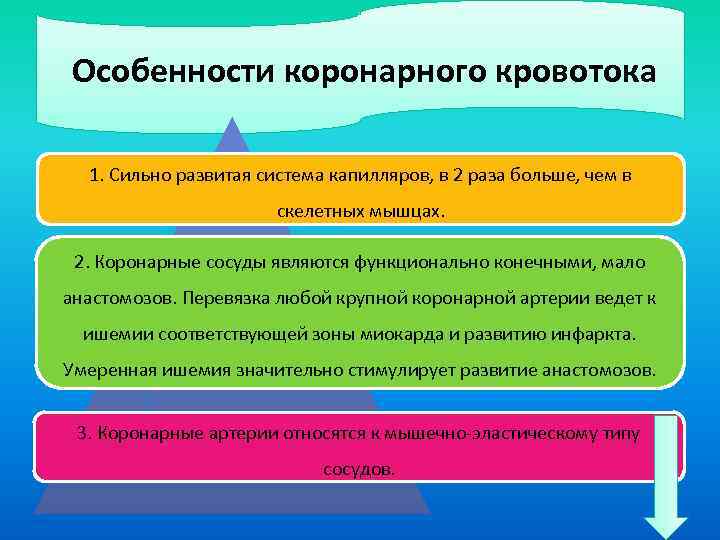 Особенности коронарного кровотока

1. Сильно развитая система капилляров, в 2 раза больше, чем в скелетных мышцах.

2. Коронарные сосуды являются функционально конечными, мало анастомозов. Перевязка любой крупной коронарной артерии ведет к ишемии соответствующей зоны миокарда и развитию инфаркта. Умеренная ишемия значительно стимулирует развитие анастомозов.

3. Коронарные артерии относятся к мышечно-эластическому типу сосудов.